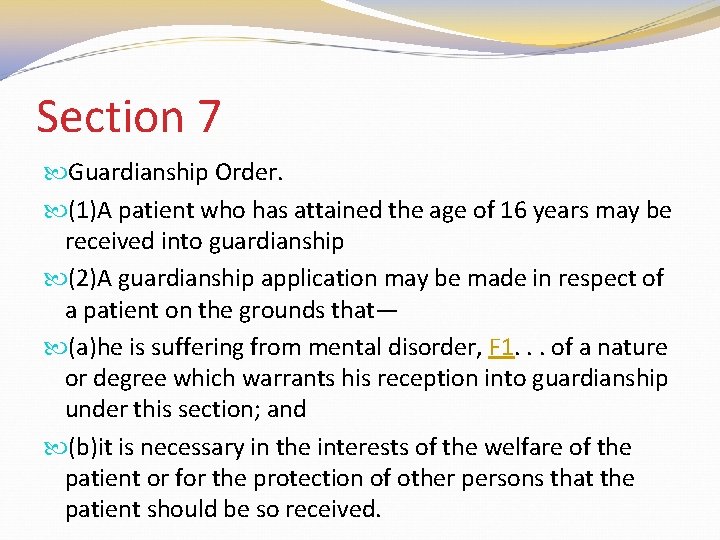 Section 7

Guardianship Order.

(1)A patient who has attained the age of 16 years may be received into guardianship

(2)A guardianship application may be made in respect of a patient on the grounds that—

(a)he is suffering from mental disorder, F1. . . of a nature or degree which warrants his reception into guardianship under this section; and

(b)it is necessary in the interests of the welfare of the patient or for the protection of other persons that the patient should be so received.